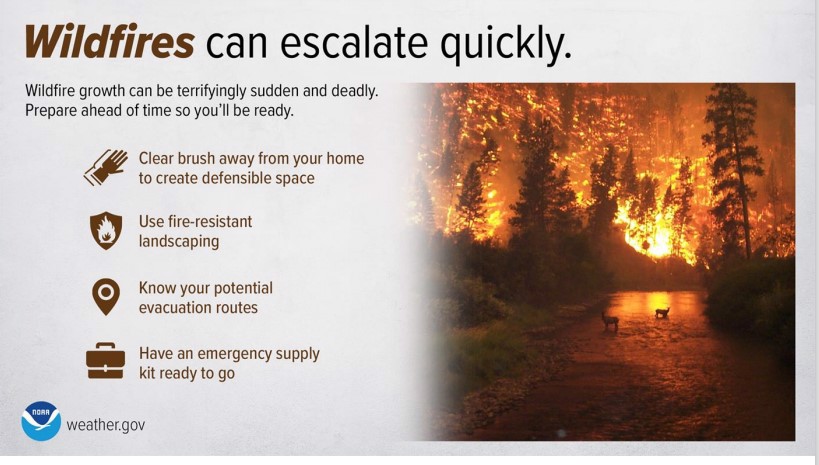 Wildfires can escalate quickly.

Wildfire growth can be terrifyingly sudden and deadly. Prepare ahead of time so you'll be ready.

Clear brush away from your home to create defensible space

Use fire-resistant landscaping

Know your potential evacuation routes

Have an emergency supply kit ready to go

NOAA

weather.gov